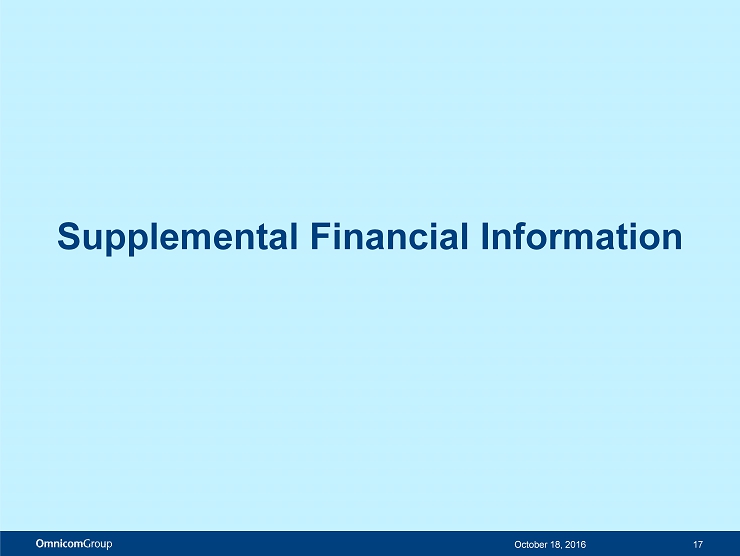 Supplemental Financial Information

OmnicomGroup

October 18, 2016

17